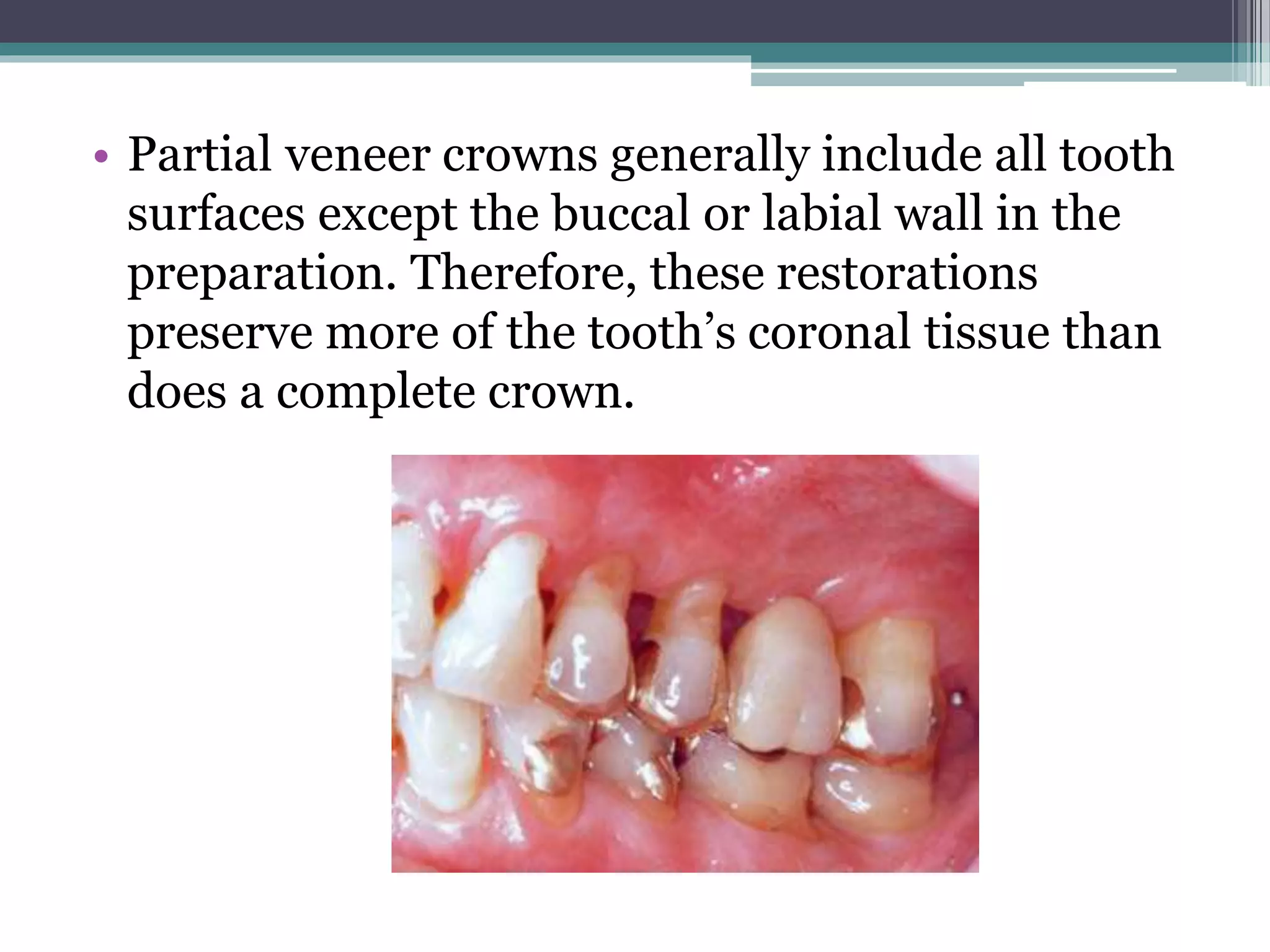 • Partial veneer crowns generally include all tooth surfaces except the buccal or labial wall in the preparation. Therefore, these restorations preserve more of the tooth’s coronal tissue than does a complete crown.